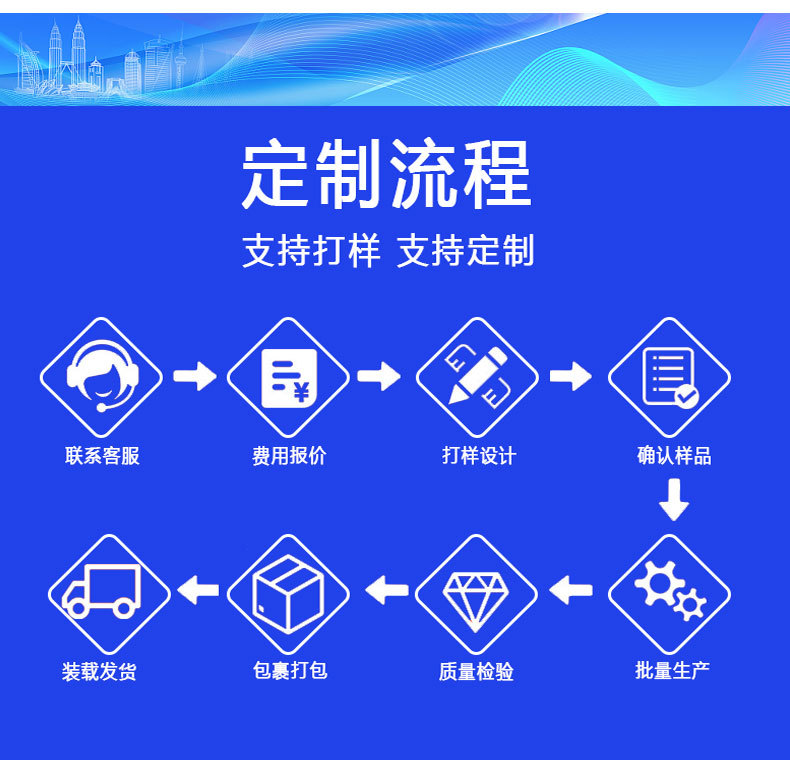 定制流程

支持打样 支持定制

联系客服

费用报价

打样设计

确认样品

批量生产

质量检验

包裹打包

装载发货